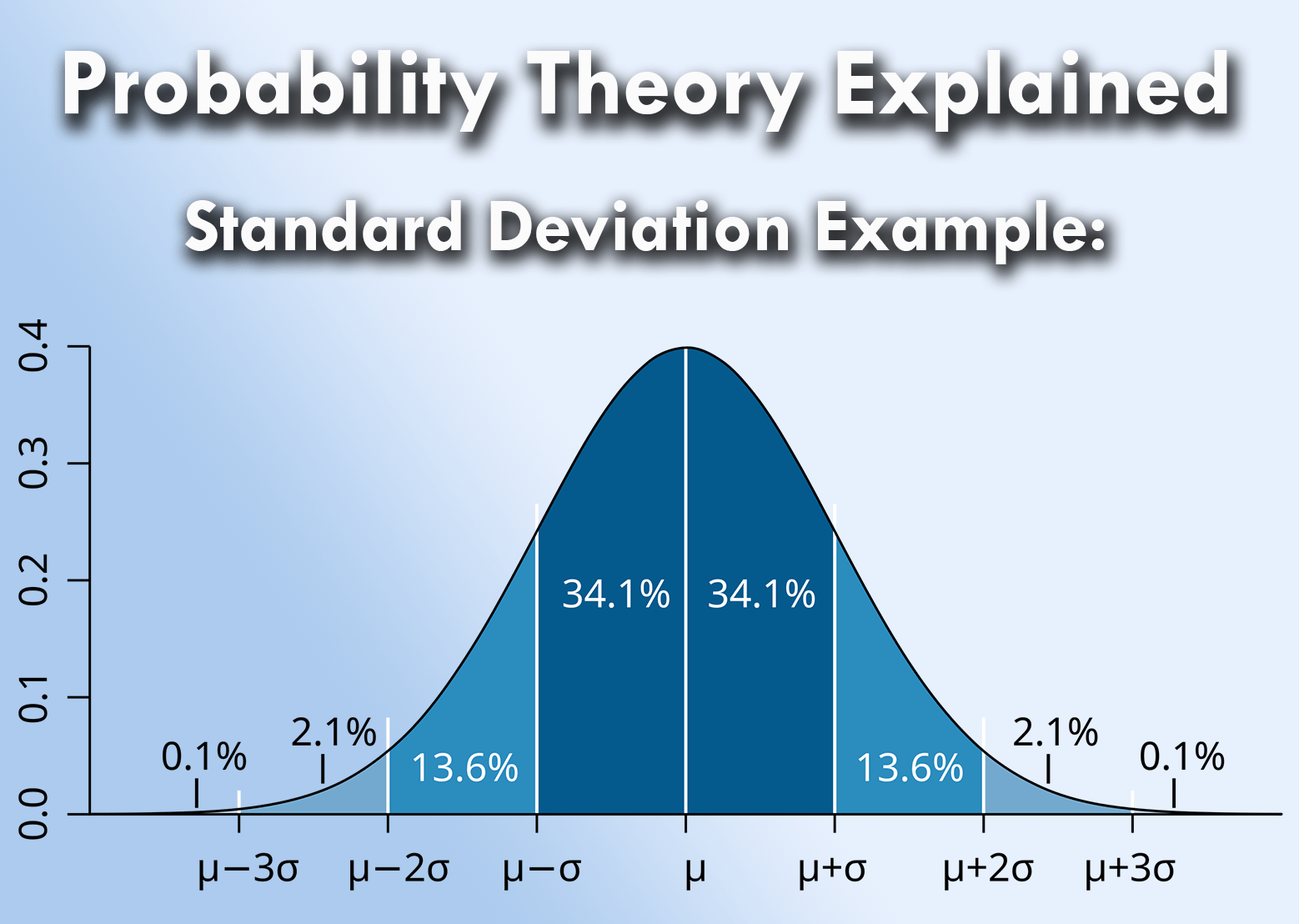 Probability Theory Explained

Standard Deviation Example:

0.4
0.3
0.2
0.1
0.0

0.1%
2.1%
13.6%
34.1%
34.1%
13.6%
2.1%
0.1%

$\mu-3\sigma$ $\mu-2\sigma$ $\mu-\sigma$ $\mu$ $\mu+\sigma$ $\mu+2\sigma$ $\mu+3\sigma$